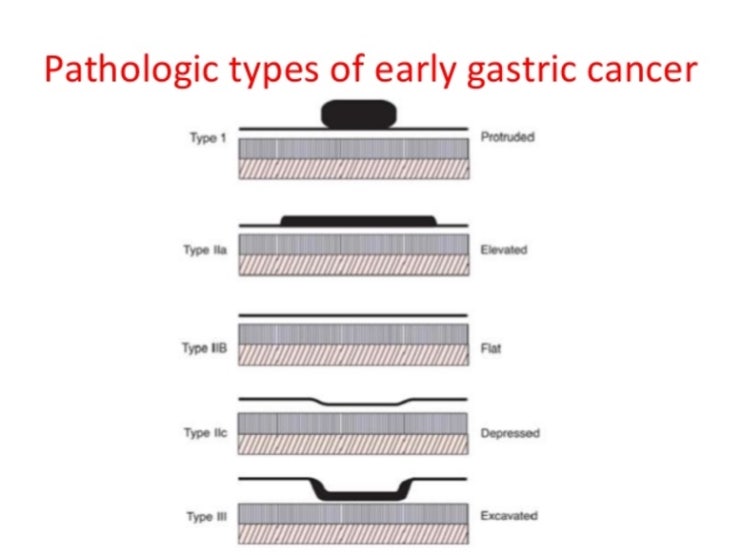 Pathologic types of early gastric cancer

Type 1 Protruded

Type IIa Elevated

Type IIB Flat

Type IIc Depressed

Type III Excavated